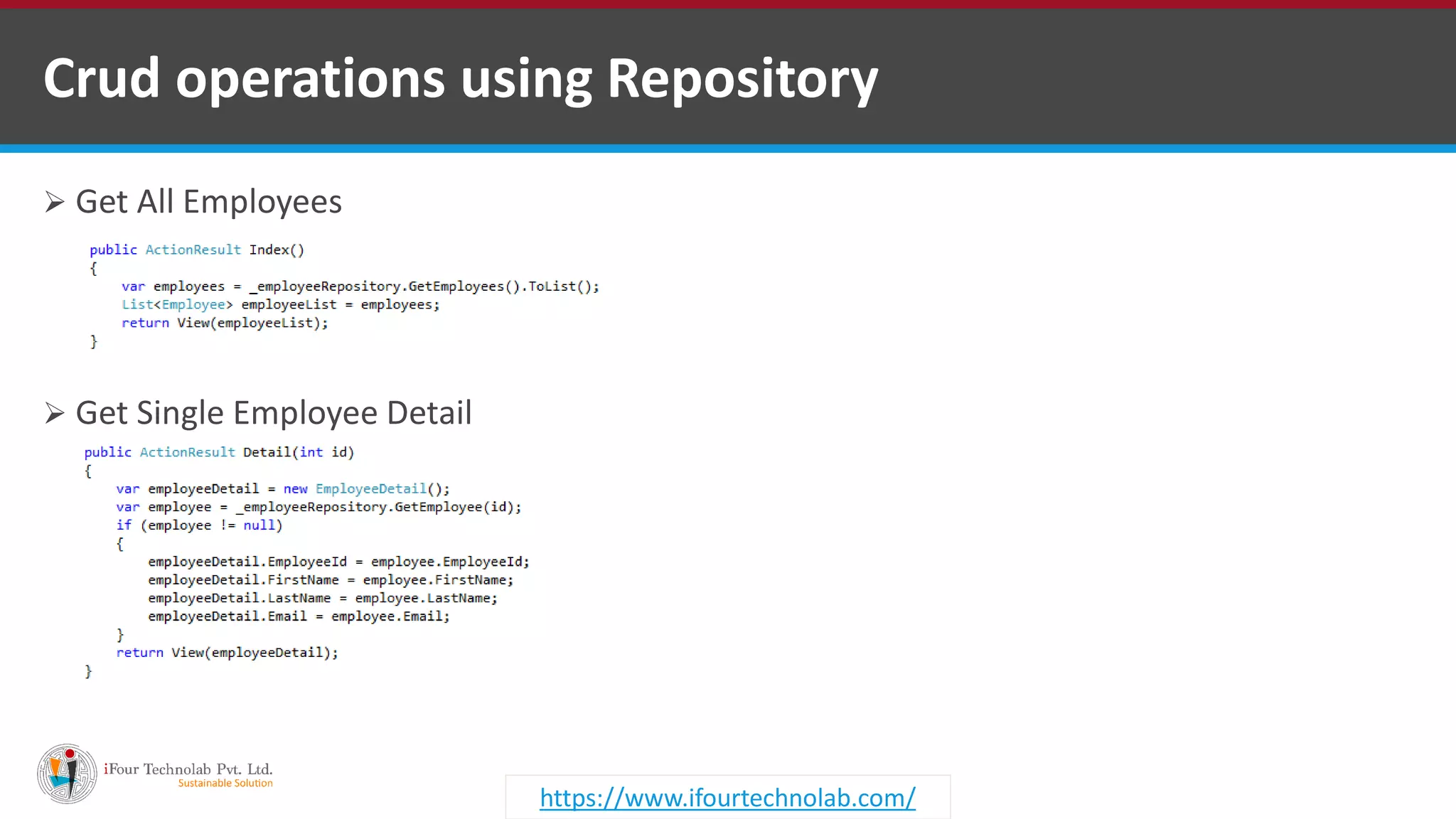 Crud operations using Repository

➢ Get All Employees

public ActionResult Index()
{
    var employees = _employeeRepository.GetEmployees().ToList();
    List<Employee> employeeList = employees;
    return View(employeeList);
}

➢ Get Single Employee Detail

public ActionResult Detail(int id)
{
    var employeeDetail = new EmployeeDetail();
    var employee = _employeeRepository.GetEmployee(id);
    if (employee != null)
    {
        employeeDetail.EmployeeId = employee.EmployeeId;
        employeeDetail.FirstName = employee.FirstName;
        employeeDetail.LastName = employee.LastName;
        employeeDetail.Email = employee.Email;
    }
    return View(employeeDetail);
}

iFour Technolab Pvt. Ltd.
Sustainable Solution

https://www.ifourtechnolab.com/